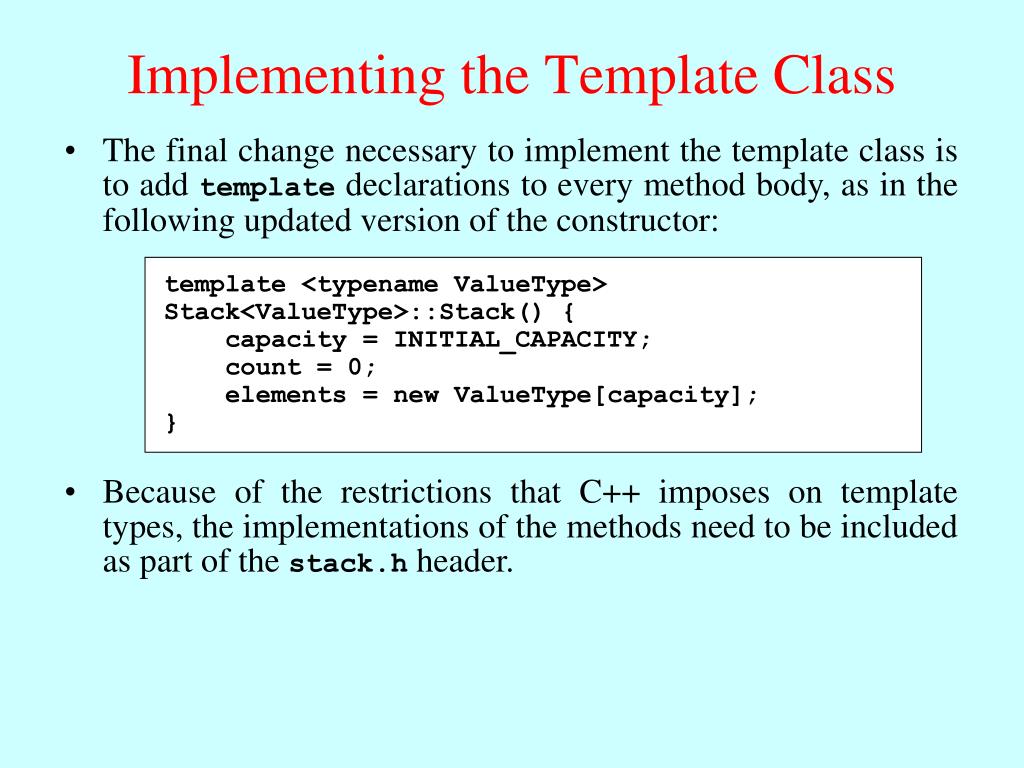 Implementing the Template Class

• The final change necessary to implement the template class is to add template declarations to every method body, as in the following updated version of the constructor:

template <typename ValueType>
Stack<ValueType>::Stack() {
    capacity = INITIAL_CAPACITY;
    count = 0;
    elements = new ValueType[capacity];
}

• Because of the restrictions that C++ imposes on template types, the implementations of the methods need to be included as part of the stack.h header.